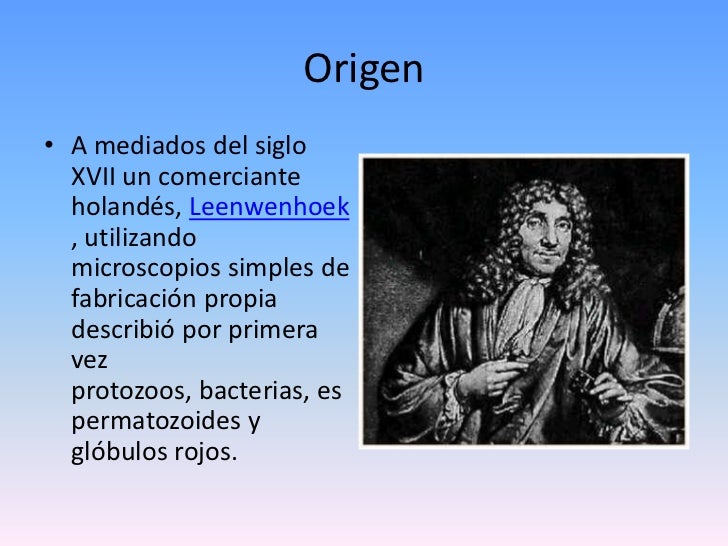 Origen

• A mediados del siglo XVII un comerciante holandés, Leenwenhoek , utilizando microscopios simples de fabricación propia describió por primera vez protozoos, bacterias, es permatozoides y glóbulos rojos.